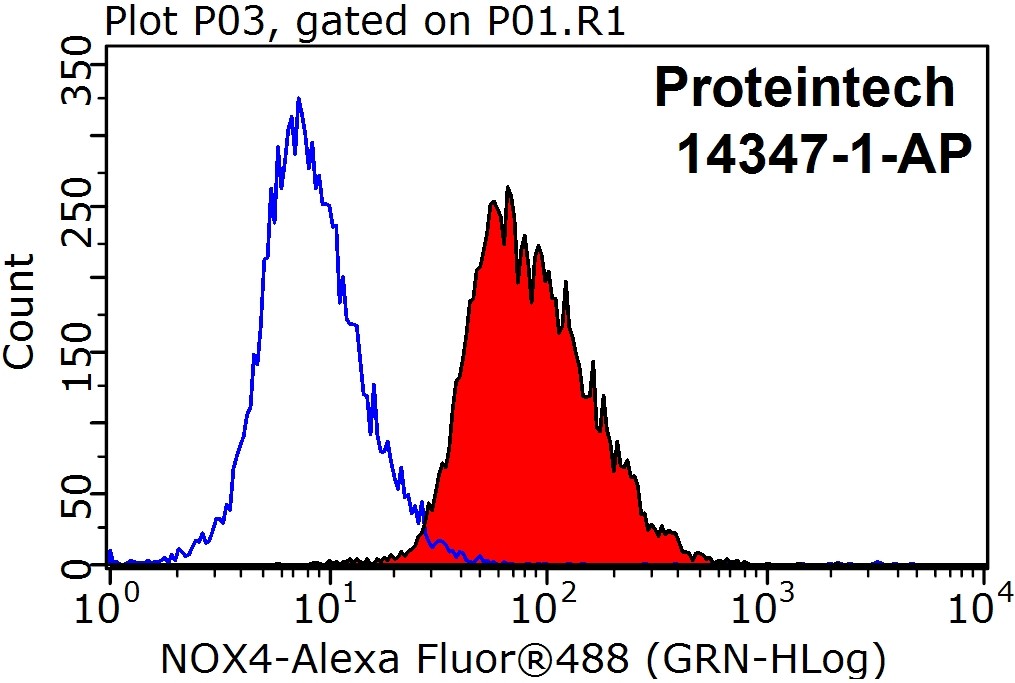 Plot P03, gated on P01.R1

Proteintech
14347-1-AP

Count

350
250
150
50
0

$10^0$
$10^1$
$10^2$
$10^3$
$10^4$

NOX4-Alexa Fluor®488 (GRN-HLog)